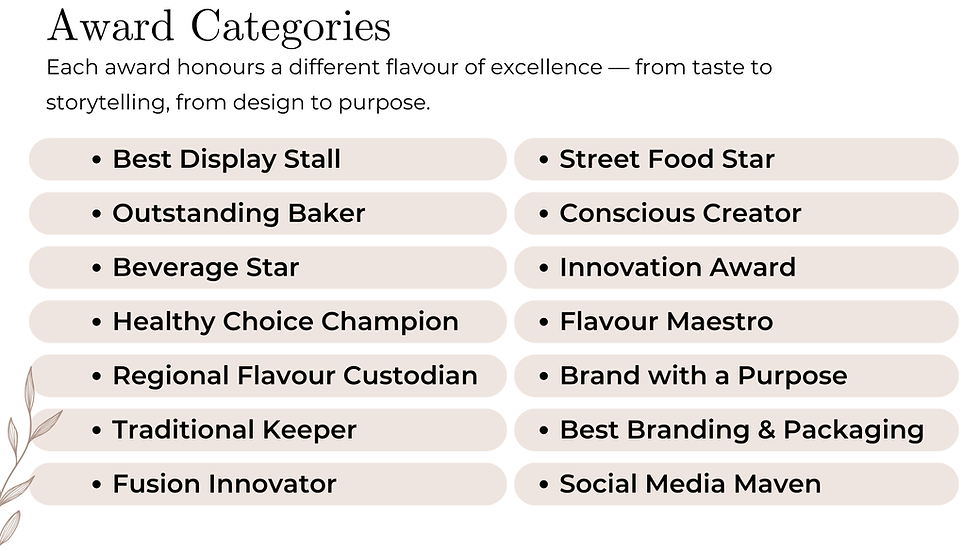 Award Categories

Each award honours a different flavour of excellence — from taste to storytelling, from design to purpose.

• Best Display Stall
• Outstanding Baker
• Beverage Star
• Healthy Choice Champion
• Regional Flavour Custodian
• Traditional Keeper
• Fusion Innovator

• Street Food Star
• Conscious Creator
• Innovation Award
• Flavour Maestro
• Brand with a Purpose
• Best Branding & Packaging
• Social Media Maven